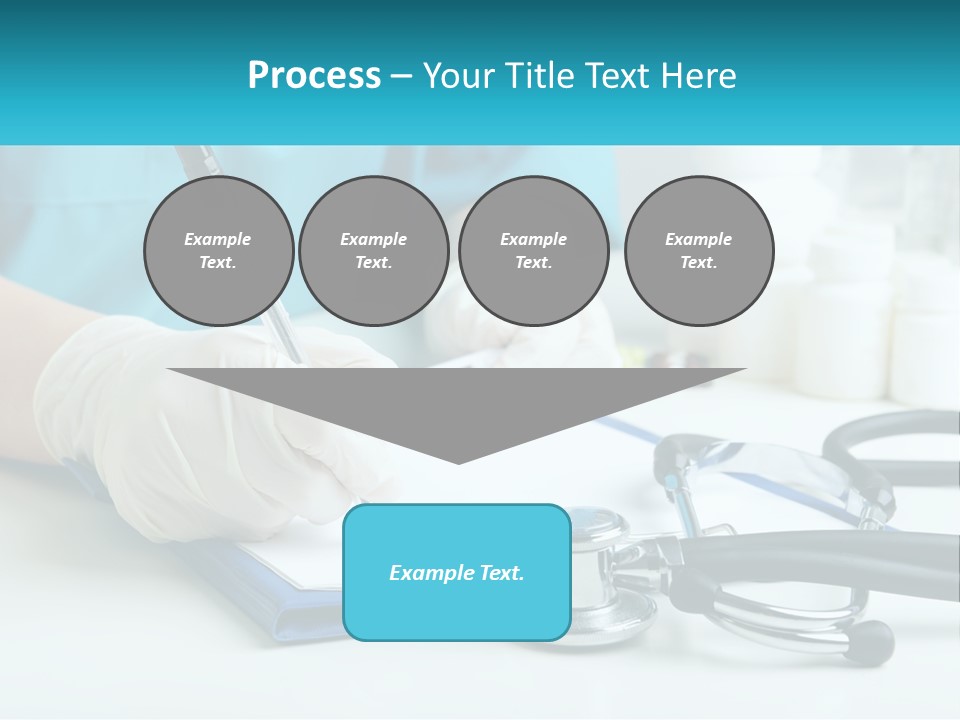 Process – Your Title Text Here

Example Text.

Example Text.

Example Text.

Example Text.

Example Text.